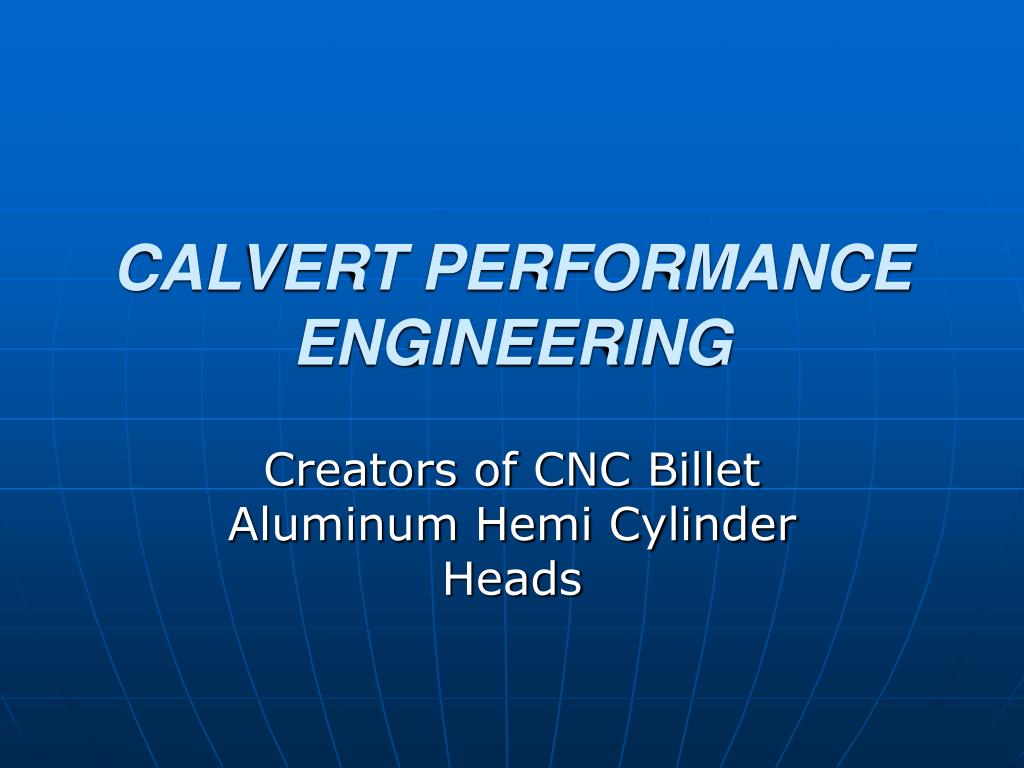 CALVERT PERFORMANCE ENGINEERING

Creators of CNC Billet Aluminum Hemi Cylinder Heads